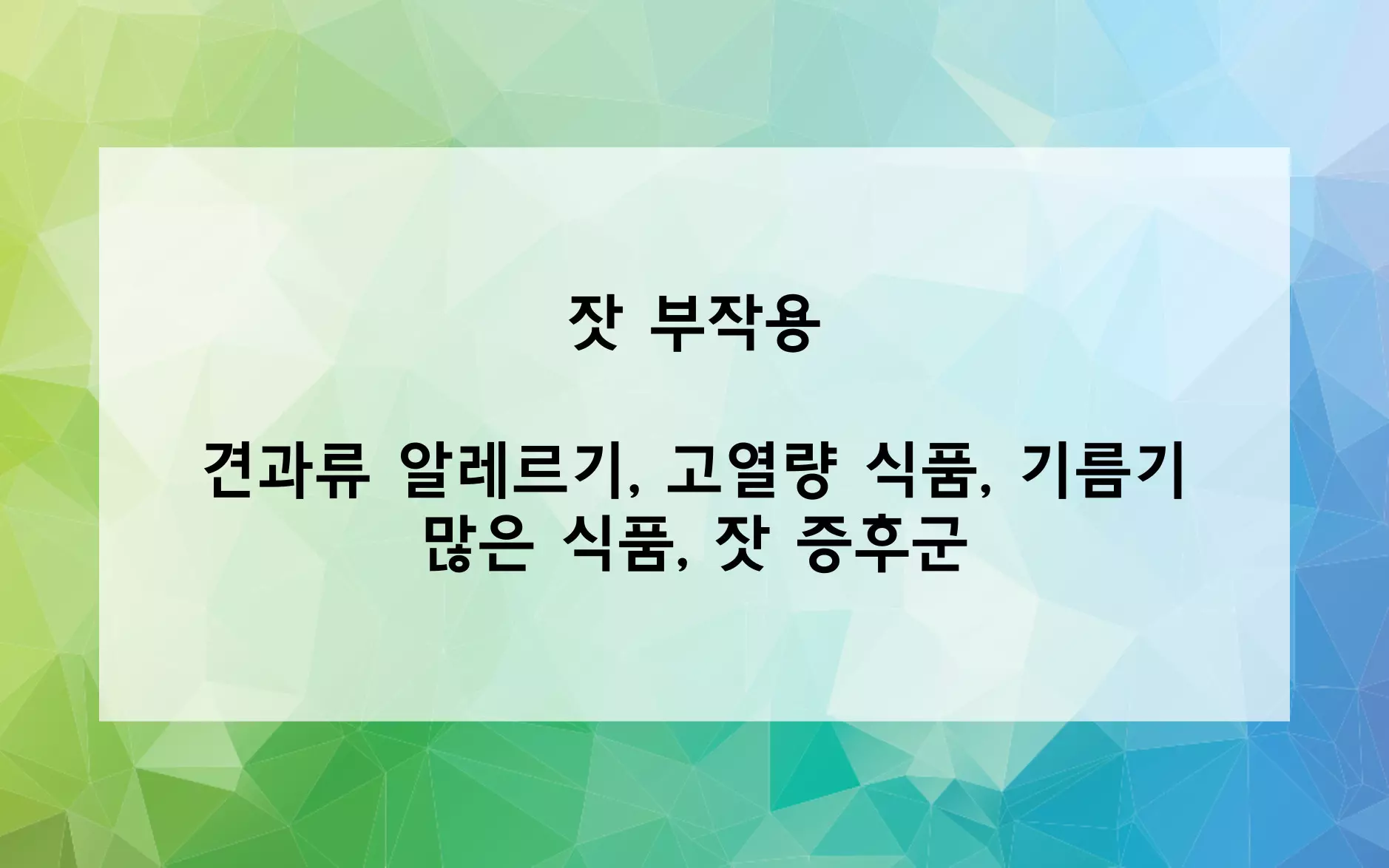 잣 부작용

견과류 알레르기, 고열량 식품, 기름기 많은 식품, 잣 증후군